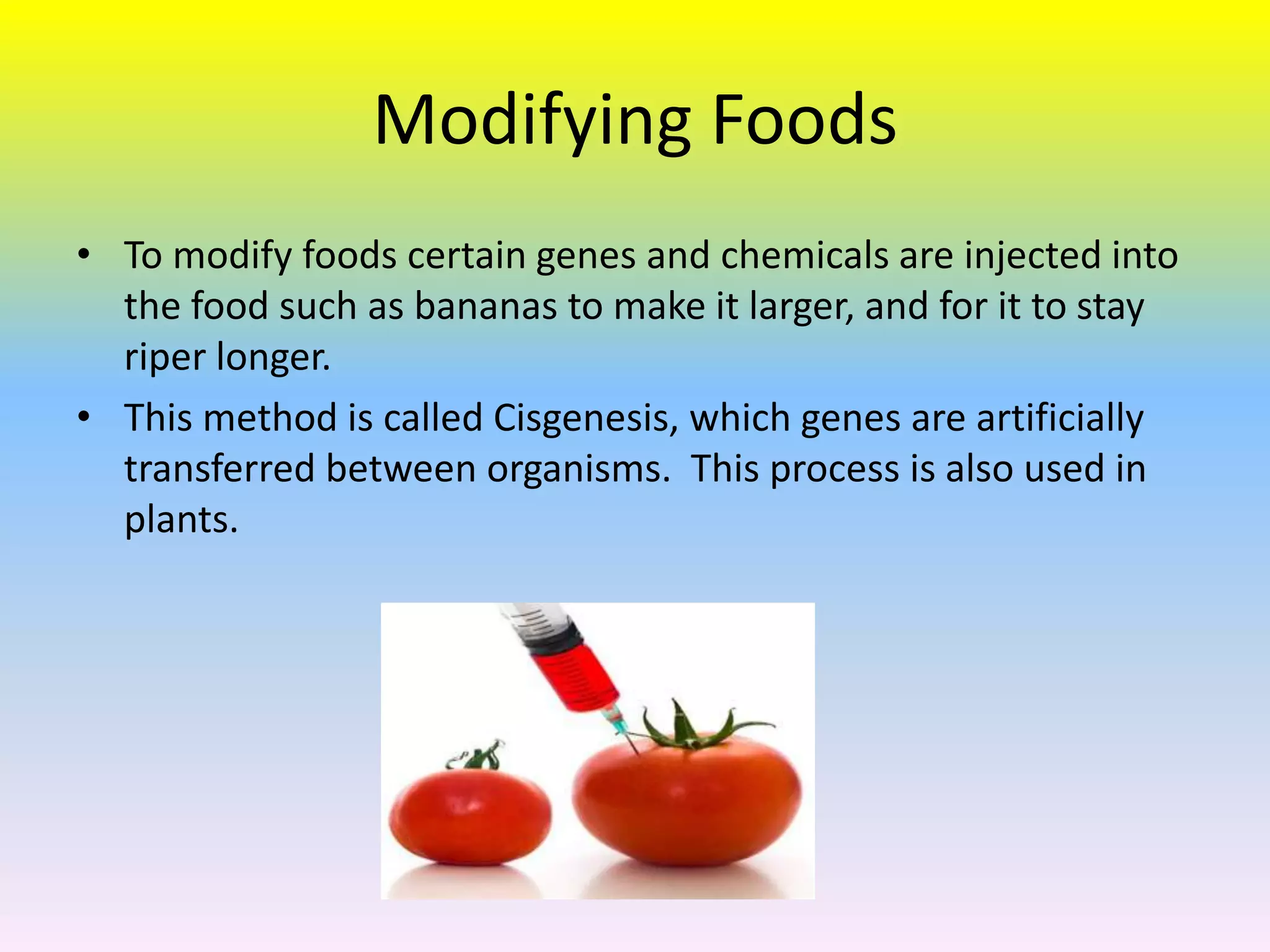 Modifying Foods

• To modify foods certain genes and chemicals are injected into the food such as bananas to make it larger, and for it to stay riper longer.
• This method is called Cisgenesis, which genes are artificially transferred between organisms. This process is also used in plants.